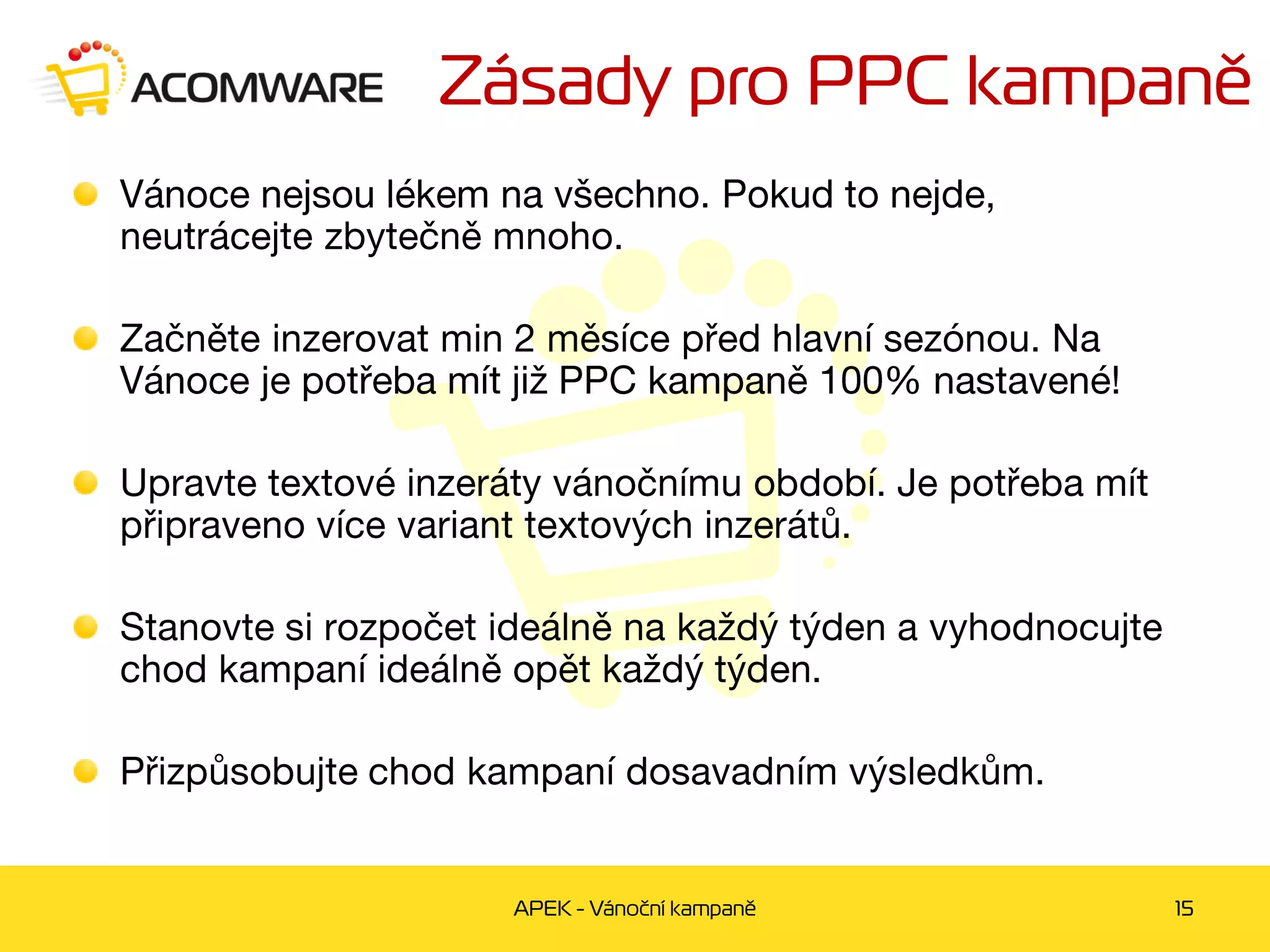 ACOMWARE

Zásady pro PPC kampaně

Vánoce nejsou lékem na všechno. Pokud to nejde, neutrácejte zbytečně mnoho.

Začněte inzerovat min 2 měsíce před hlavní sezónou. Na Vánoce je potřeba mít již PPC kampaně 100% nastavené!

Upravte textové inzeráty vánočnímu období. Je potřeba mít připraveno více variant textových inzerátů.

Stanovte si rozpočet ideálně na každý týden a vyhodnocujte chod kampaní ideálně opět každý týden.

Přizpůsobujte chod kampaní dosavadním výsledkům.

APEK - Vánoční kampaně

15